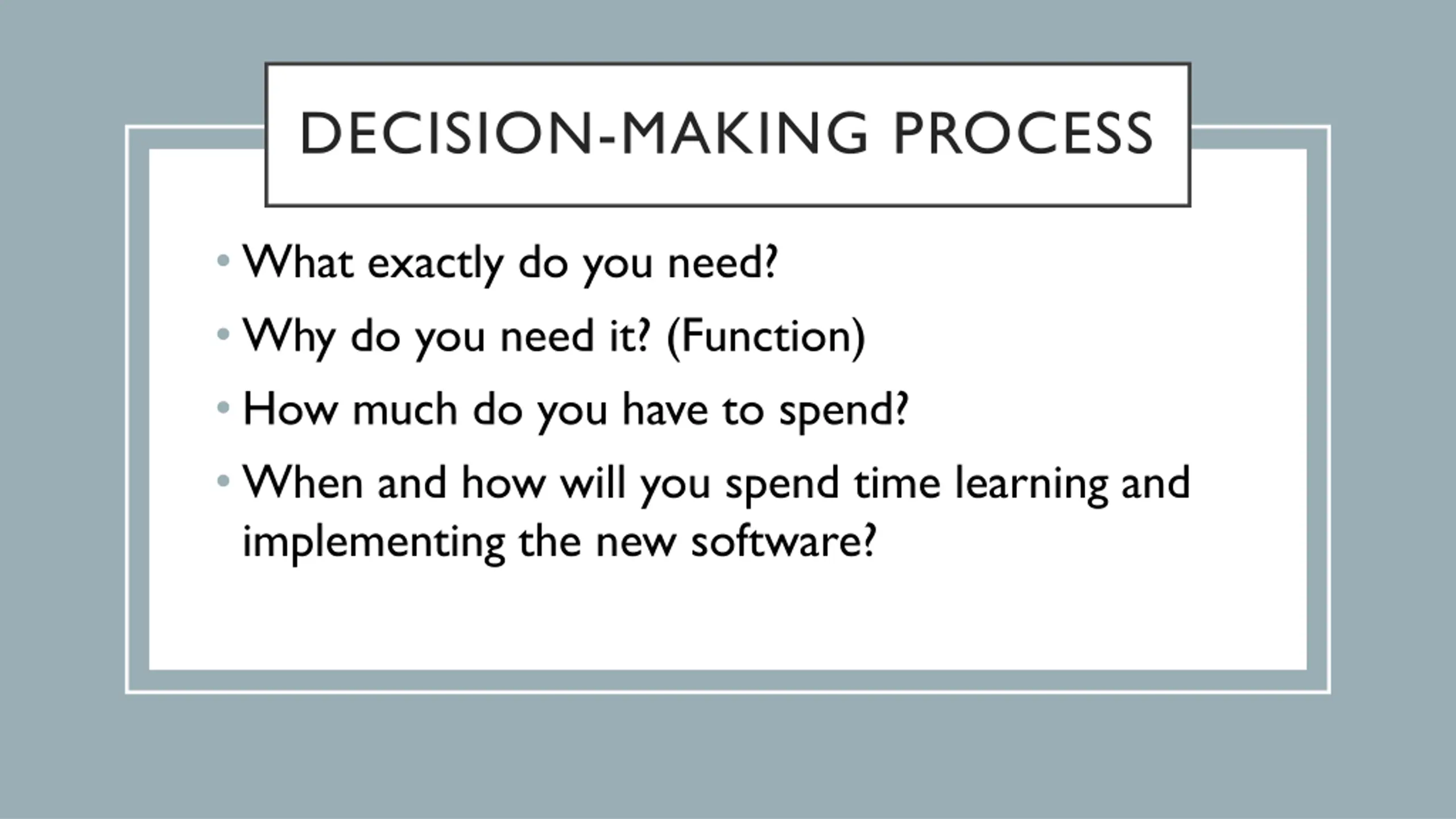 DECISION-MAKING PROCESS

• What exactly do you need?
• Why do you need it? (Function)
• How much do you have to spend?
• When and how will you spend time learning and implementing the new software?